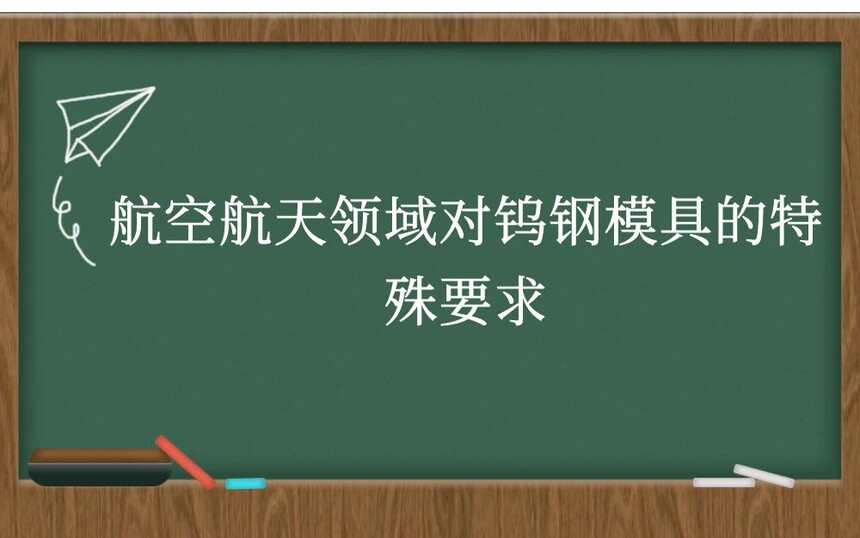 航空航天领域对钨钢模具的特殊要求